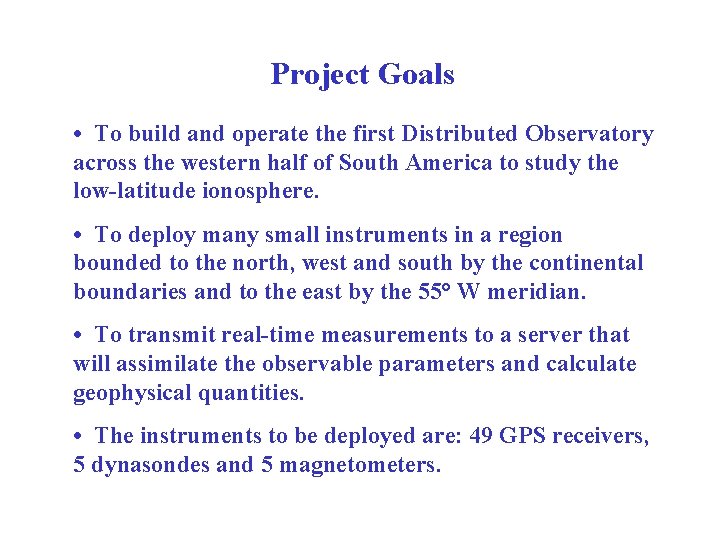 Project Goals

• To build and operate the first Distributed Observatory across the western half of South America to study the low-latitude ionosphere.

• To deploy many small instruments in a region bounded to the north, west and south by the continental boundaries and to the east by the 55° W meridian.

• To transmit real-time measurements to a server that will assimilate the observable parameters and calculate geophysical quantities.

• The instruments to be deployed are: 49 GPS receivers, 5 dynasondes and 5 magnetometers.